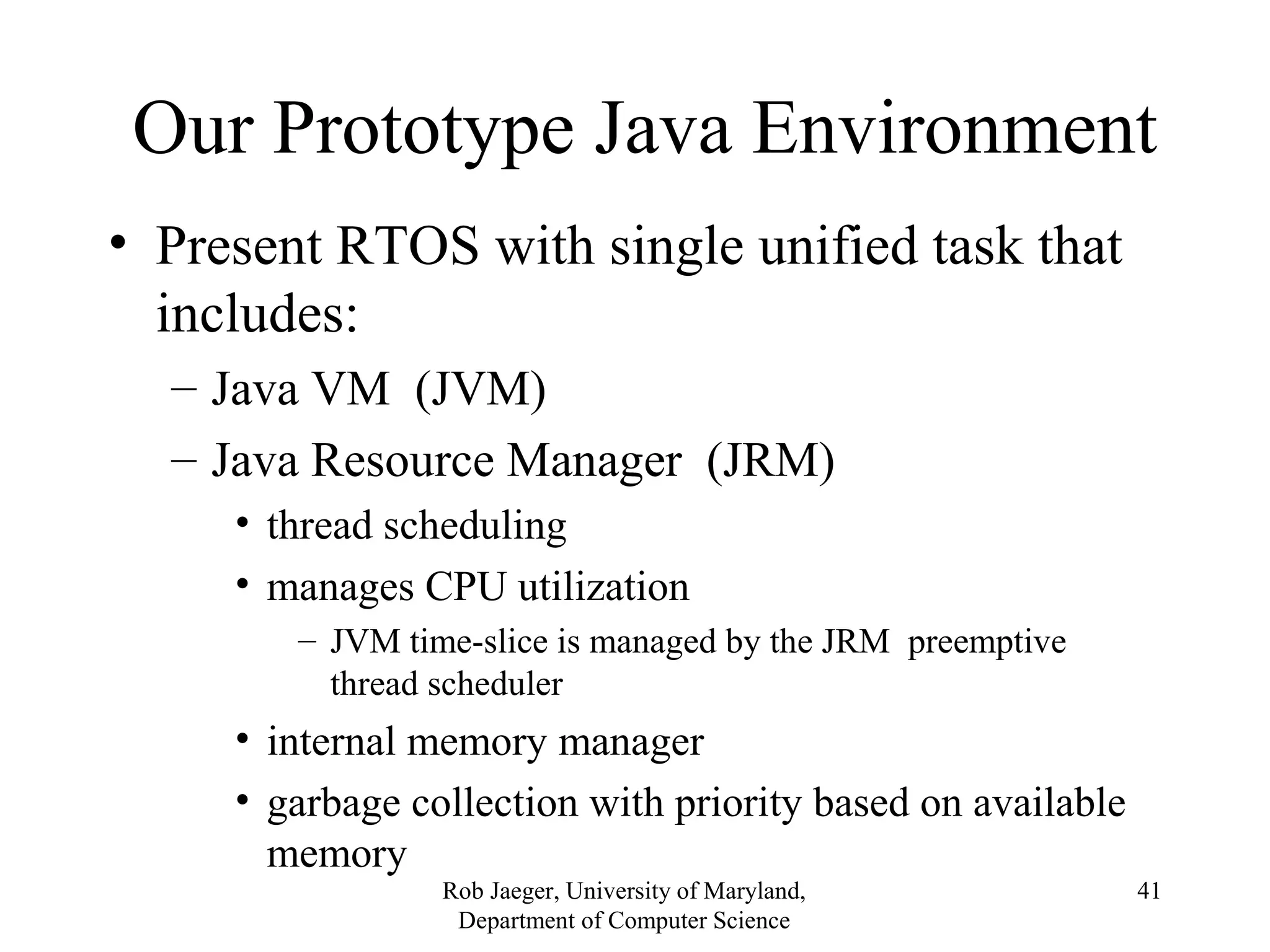 Our Prototype Java Environment

• Present RTOS with single unified task that includes:

– Java VM (JVM)

– Java Resource Manager (JRM)

• thread scheduling

• manages CPU utilization

– JVM time-slice is managed by the JRM preemptive thread scheduler

• internal memory manager

• garbage collection with priority based on available memory

Rob Jaeger, University of Maryland, Department of Computer Science

41